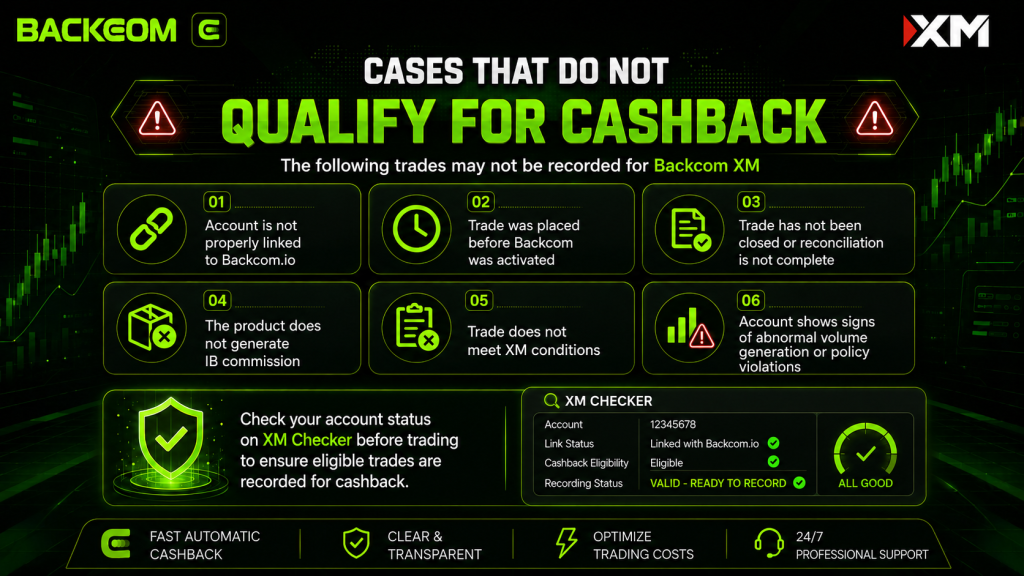 BACKCOM

XM

CASES THAT DO NOT
QUALIFY FOR CASHBACK

The following trades may not be recorded for Backcom XM

01
Account is not properly linked to Backcom.io

02
Trade was placed before Backcom was activated

03
Trade has not been closed or reconciliation is not complete

04
The product does not generate IB commission

05
Trade does not meet XM conditions

06
Account shows signs of abnormal volume generation or policy violations

Check your account status on XM Checker before trading to ensure eligible trades are recorded for cashback.

XM CHECKER

| Account | 12345678 |
|---|---|
| Link Status | Linked with Backcom.io |
| Cashback Eligibility | Eligible |
| Recording Status | VALID - READY TO RECORD |

ALL GOOD

FAST AUTOMATIC CASHBACK

CLEAR & TRANSPARENT

OPTIMIZE TRADING COSTS

24/7 PROFESSIONAL SUPPORT